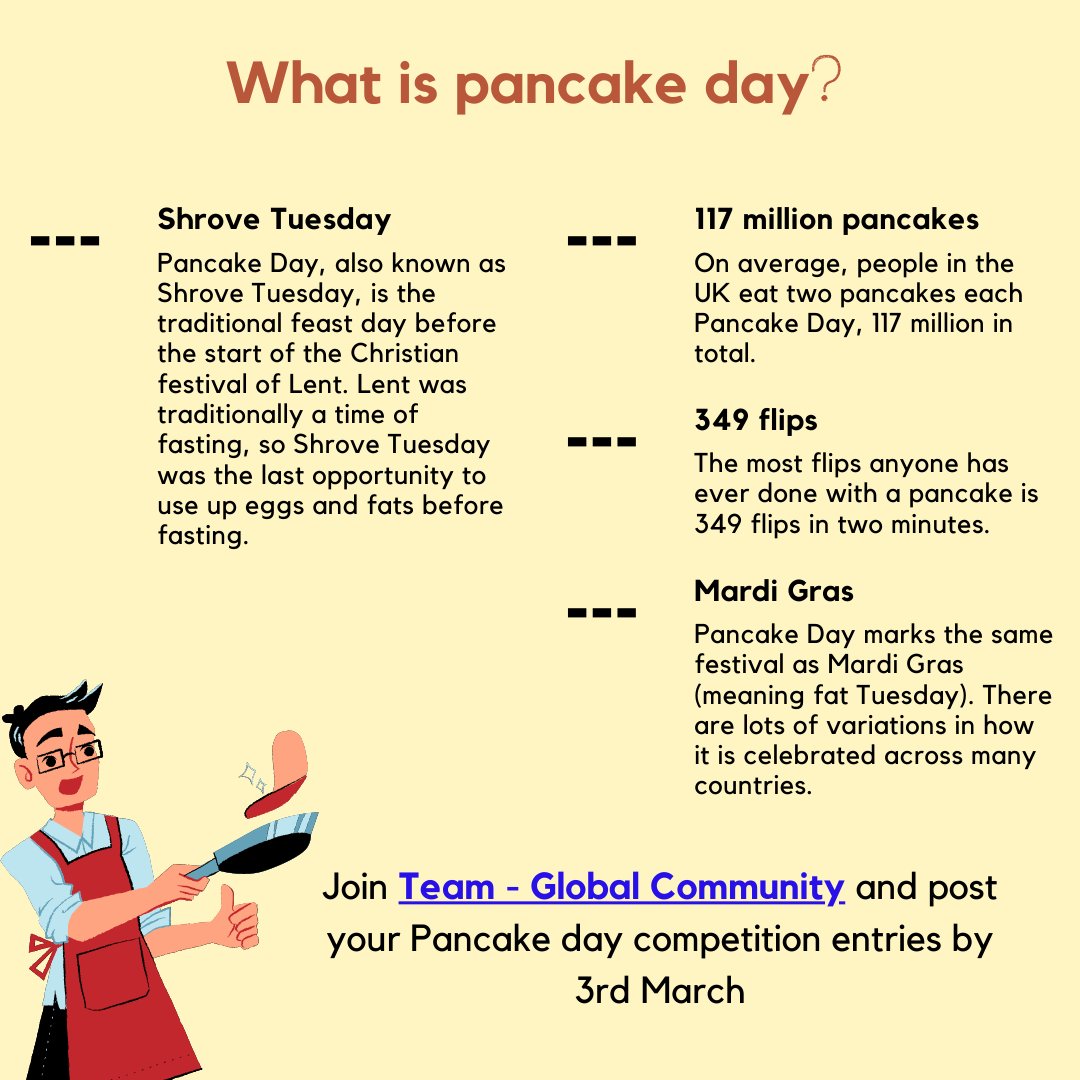 What is pancake day?

Shrove Tuesday

Pancake Day, also known as Shrove Tuesday, is the traditional feast day before the start of the Christian festival of Lent. Lent was traditionally a time of fasting, so Shrove Tuesday was the last opportunity to use up eggs and fats before fasting.

117 million pancakes

On average, people in the UK eat two pancakes each Pancake Day, 117 million in total.

349 flips

The most flips anyone has ever done with a pancake is 349 flips in two minutes.

Mardi Gras

Pancake Day marks the same festival as Mardi Gras (meaning fat Tuesday). There are lots of variations in how it is celebrated across many countries.

Join Team - Global Community and post your Pancake day competition entries by 3rd March